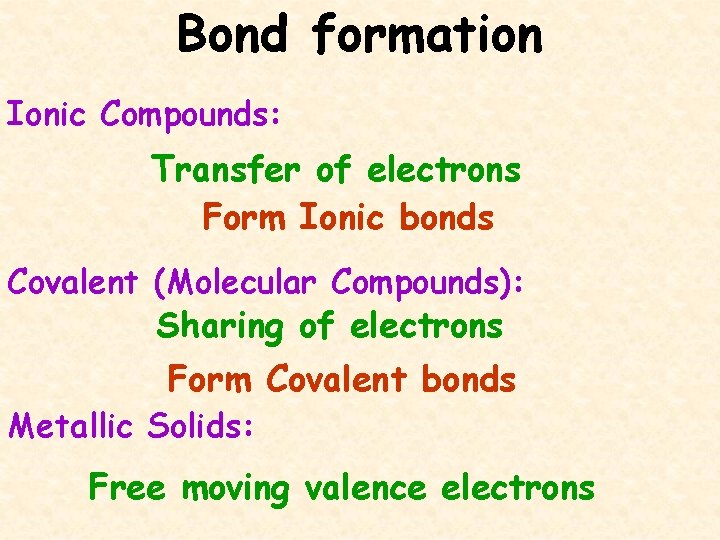 Bond formation

Ionic Compounds:

Transfer of electrons

Form Ionic bonds

Covalent (Molecular Compounds):

Sharing of electrons

Form Covalent bonds

Metallic Solids:

Free moving valence electrons